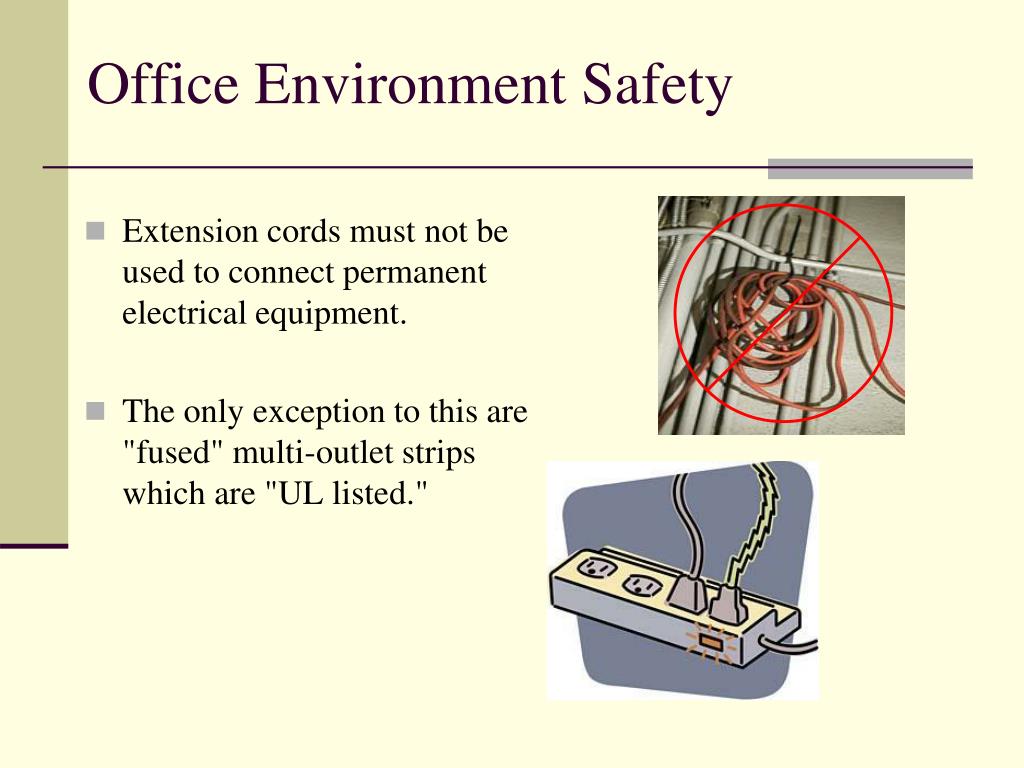 Office Environment Safety

Extension cords must not be used to connect permanent electrical equipment.

The only exception to this are "fused" multi-outlet strips which are "UL listed."